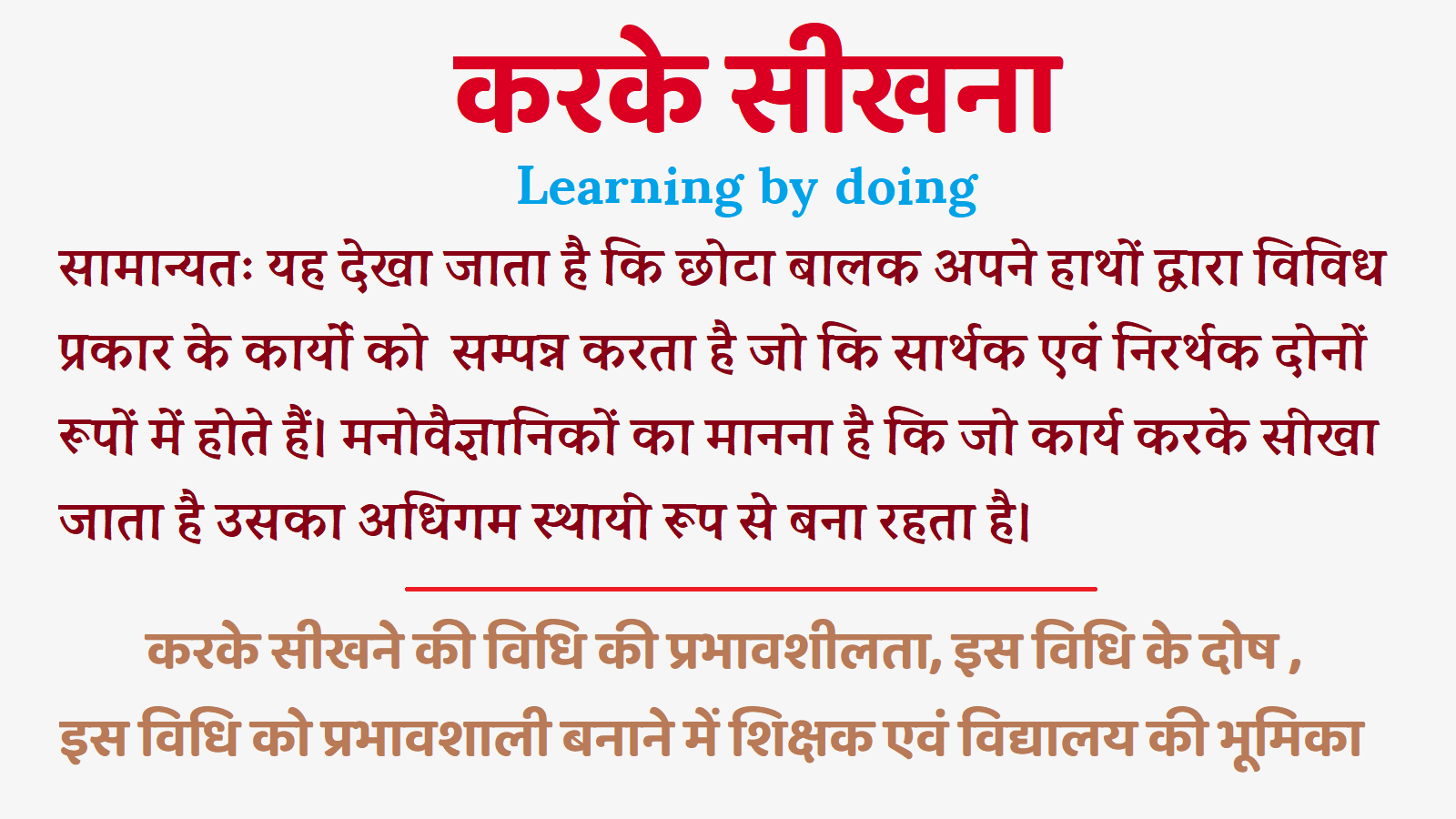 करके सीखना

Learning by doing

सामान्यतः यह देखा जाता है कि छोटा बालक अपने हाथों द्वारा विविध प्रकार के कार्यों को  सम्पन्न करता है जो कि सार्थक एवं निरर्थक दोनों रूपों में होते हैं। मनोवैज्ञानिकों का मानना है कि जो कार्य करके सीखा जाता है उसका अधिगम स्थायी रूप से बना रहता है।

करके सीखने की विधि की प्रभावशीलता, इस विधि के दोष , इस विधि को प्रभावशाली बनाने में शिक्षक एवं विद्यालय की भूमिका